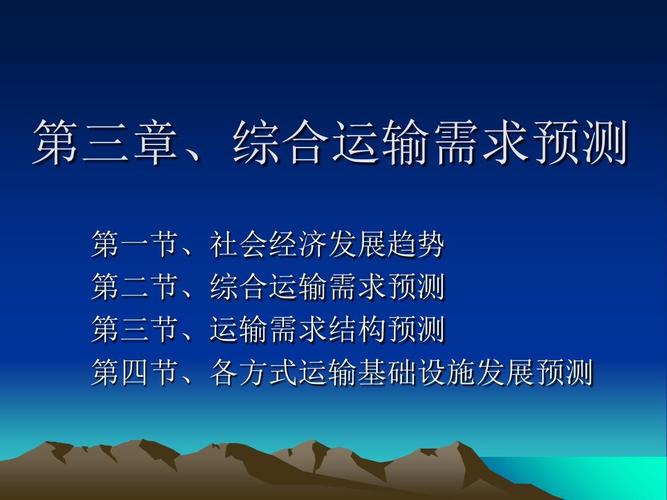 第三章、综合运输需求预测

第一节、社会经济发展趋势
第二节、综合运输需求预测
第三节、运输需求结构预测
第四节、各方式运输基础设施发展预测